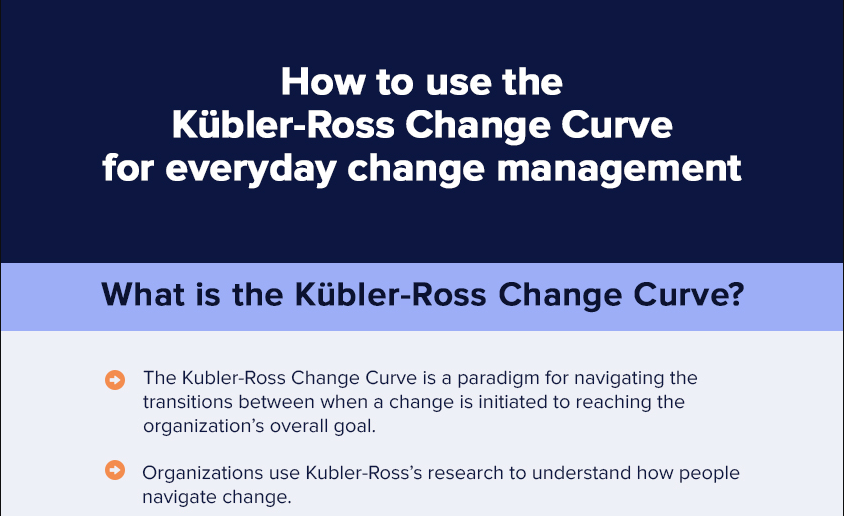 How to use the Kübler-Ross Change Curve for everyday change management

What is the Kübler-Ross Change Curve?

The Kubler-Ross Change Curve is a paradigm for navigating the transitions between when a change is initiated to reaching the organization's overall goal.

Organizations use Kubler-Ross's research to understand how people navigate change.